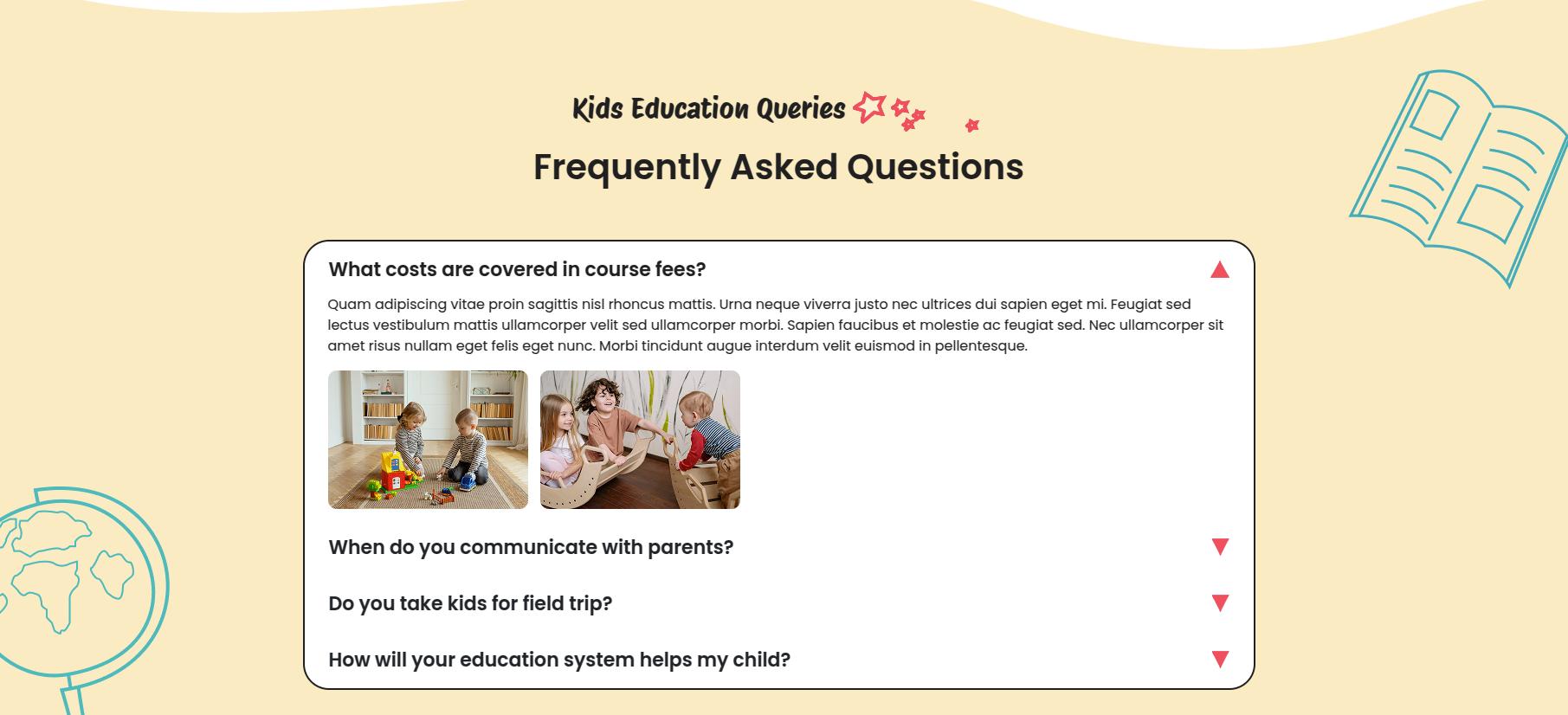 Kids Education Queries

Frequently Asked Questions

What costs are covered in course fees?

Quam adipiscing vitae proin sagittis nisl rhoncus mattis. Urna neque viverra justo nec ultrices dui sapien eget mi. Feugiat sed lectus vestibulum mattis ullamcorper velit sed ullamcorper morbi. Sapien faucibus et molestie ac feugiat sed. Nec ullamcorper sit amet risus nullam eget felis eget nunc. Morbi tincidunt augue interdum velit euismod in pellentesque.

When do you communicate with parents?

Do you take kids for field trip?

How will your education system helps my child?